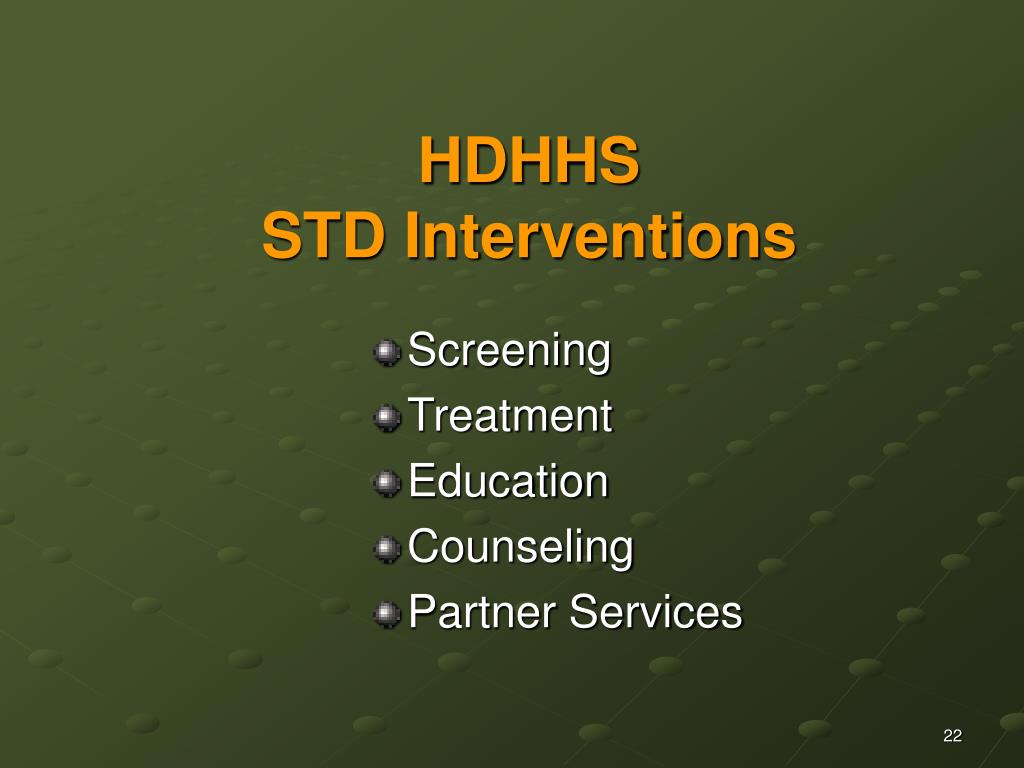 HDHHS
STD Interventions

Screening
Treatment
Education
Counseling
Partner Services

22